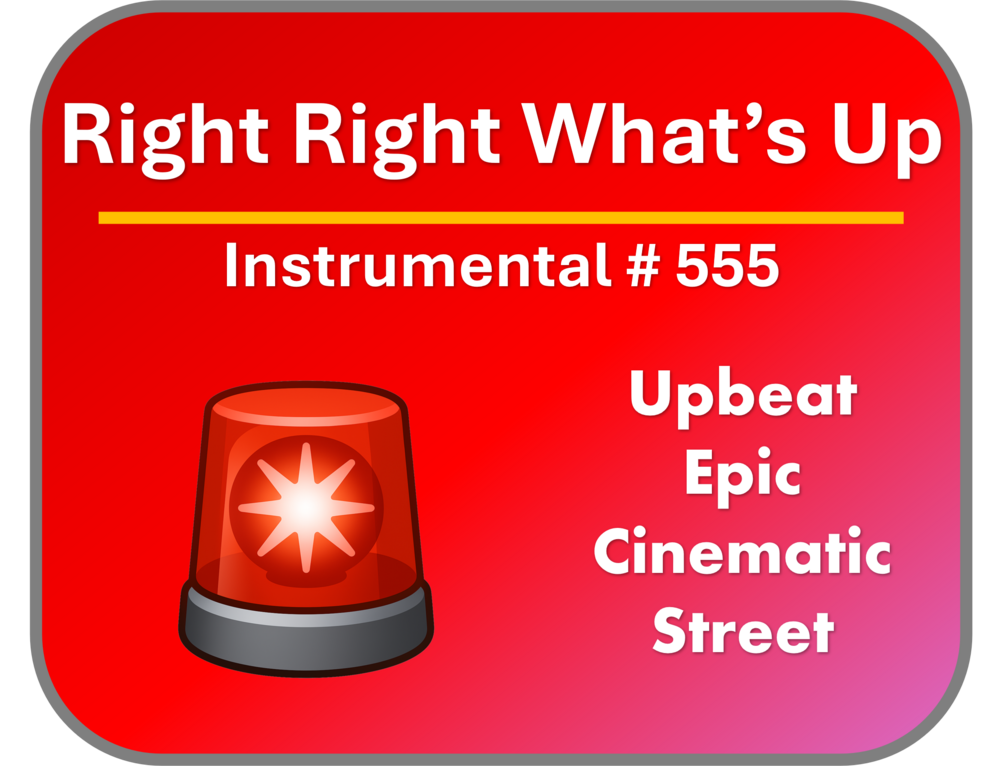 Right Right What's Up

Instrumental # 555

Upbeat
Epic
Cinematic
Street